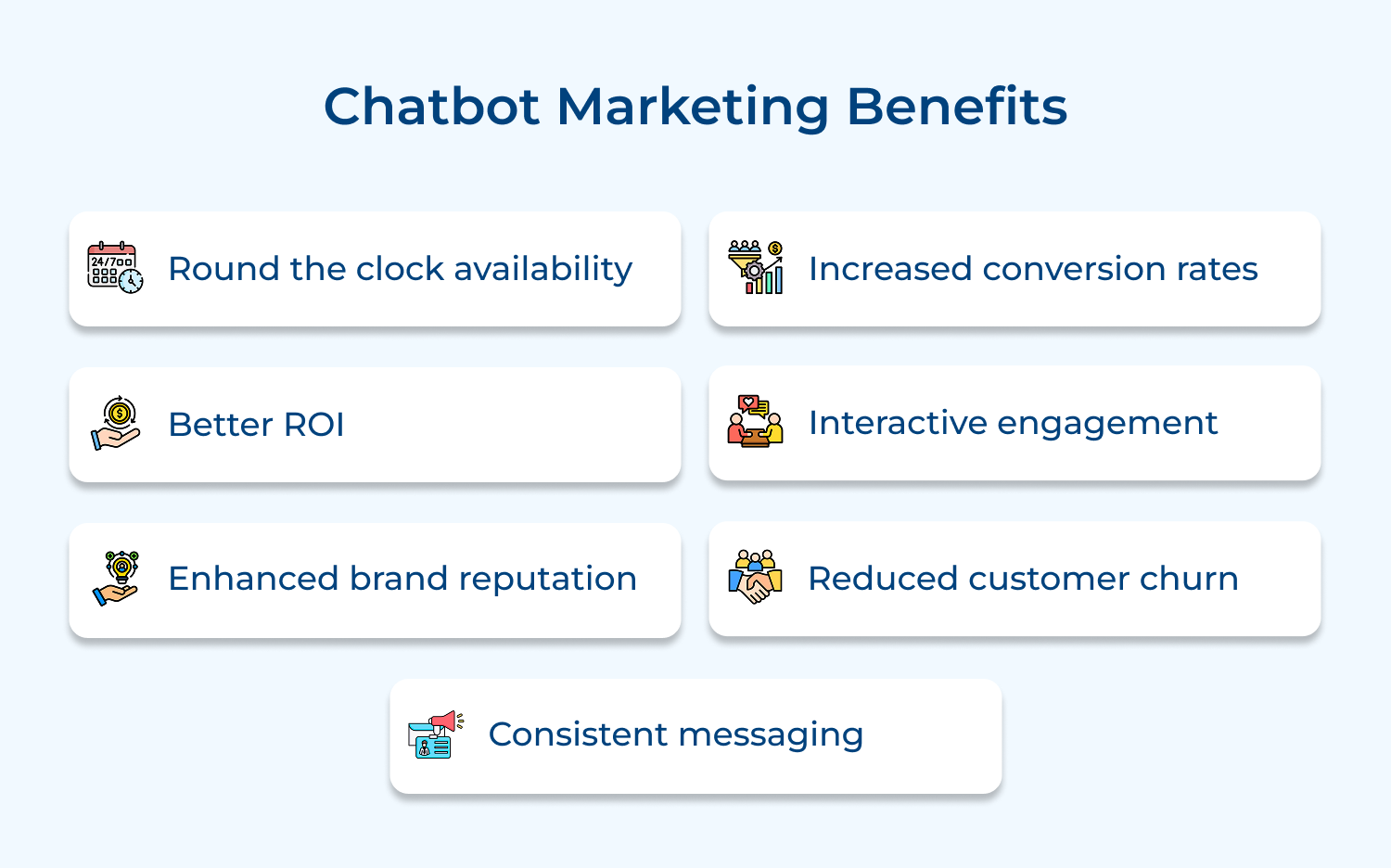 Chatbot Marketing Benefits

24/7

Round the clock availability

Increased conversion rates

Better ROI

Interactive engagement

Enhanced brand reputation

Reduced customer churn

Consistent messaging